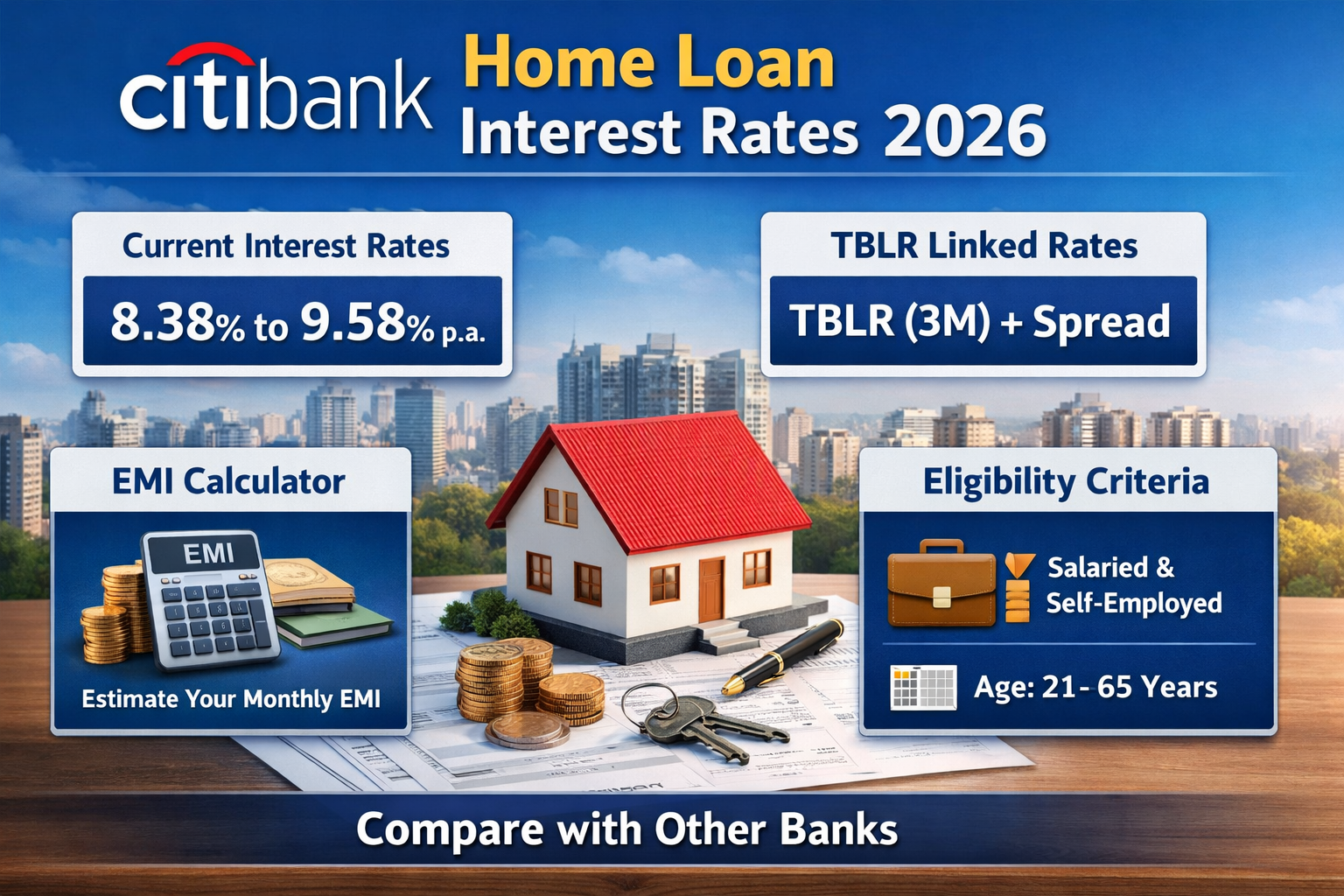 citibank Home Loan Interest Rates 2026

Current Interest Rates

8.38% to 9.58% p.a.

TBLR Linked Rates

TBLR (3M) + Spread

EMI Calculator

EMI

Estimate Your Monthly EMI

Eligibility Criteria

Salaried & Self-Employed

Age: 21- 65 Years

Compare with Other Banks